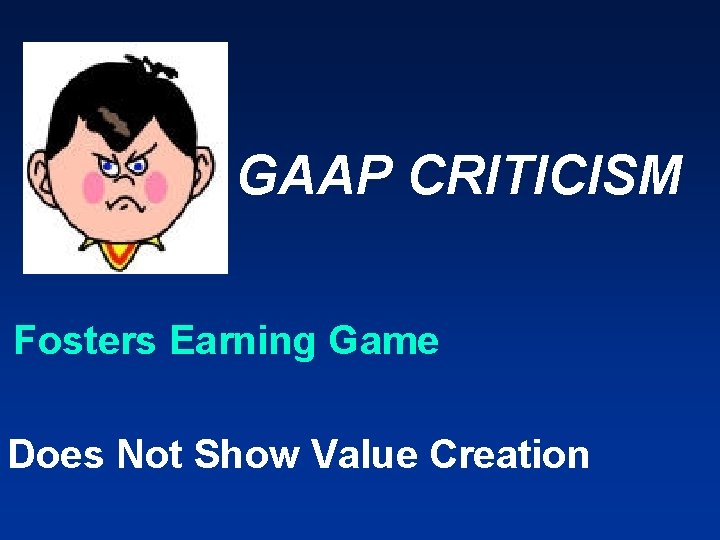 GAAP CRITICISM

Fosters Earning Game

Does Not Show Value Creation